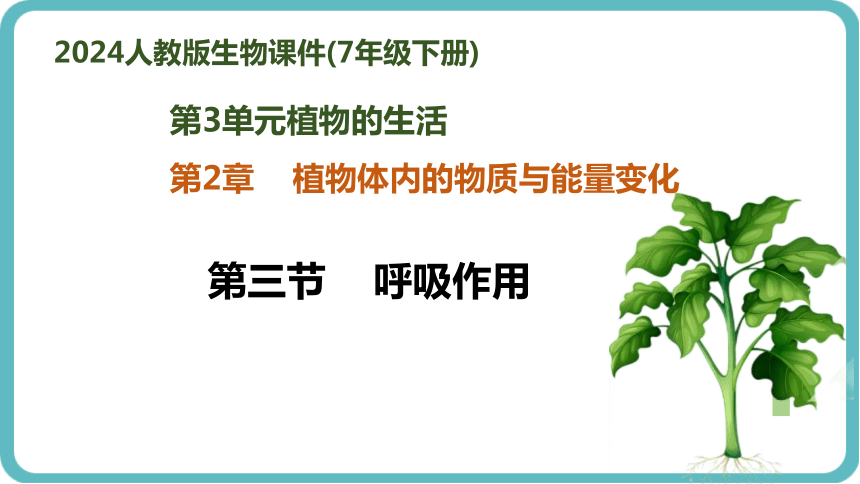 2024人教版生物课件(7年级下册)

第3单元植物的生活

第2章　植物体内的物质与能量变化

第三节　呼吸作用